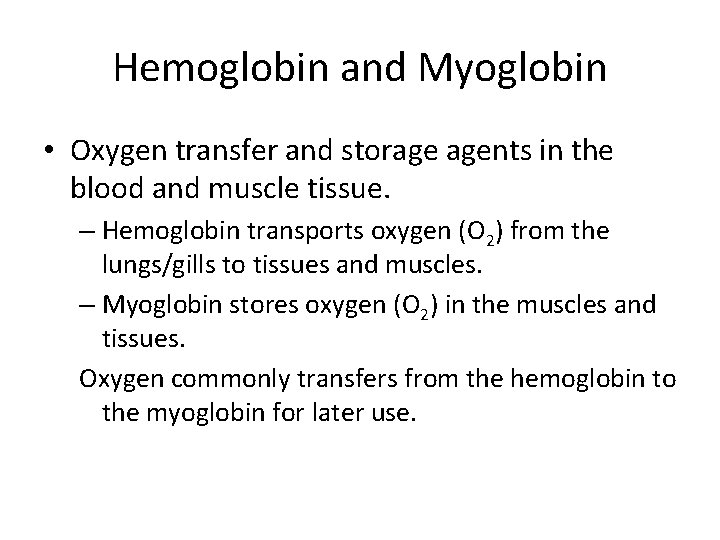 Hemoglobin and Myoglobin

• Oxygen transfer and storage agents in the blood and muscle tissue.

– Hemoglobin transports oxygen ($O_2$) from the lungs/gills to tissues and muscles.

– Myoglobin stores oxygen ($O_2$) in the muscles and tissues.

Oxygen commonly transfers from the hemoglobin to the myoglobin for later use.